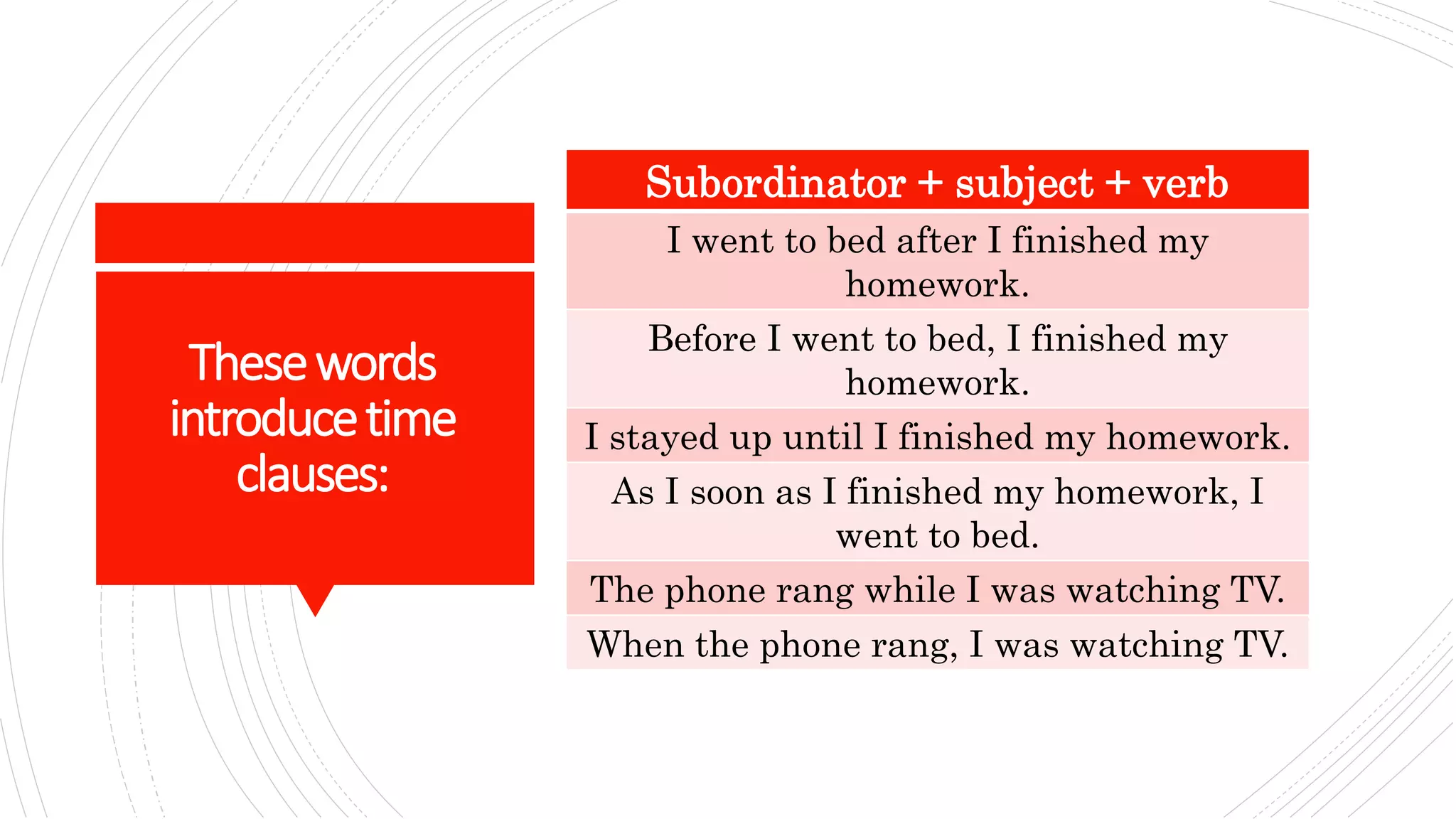 These words introduce time clauses:

| Subordinator + subject + verb |
|---|
| I went to bed after I finished my homework. |
| Before I went to bed, I finished my homework. |
| I stayed up until I finished my homework. |
| As I soon as I finished my homework, I went to bed. |
| The phone rang while I was watching TV. |
| When the phone rang, I was watching TV. |